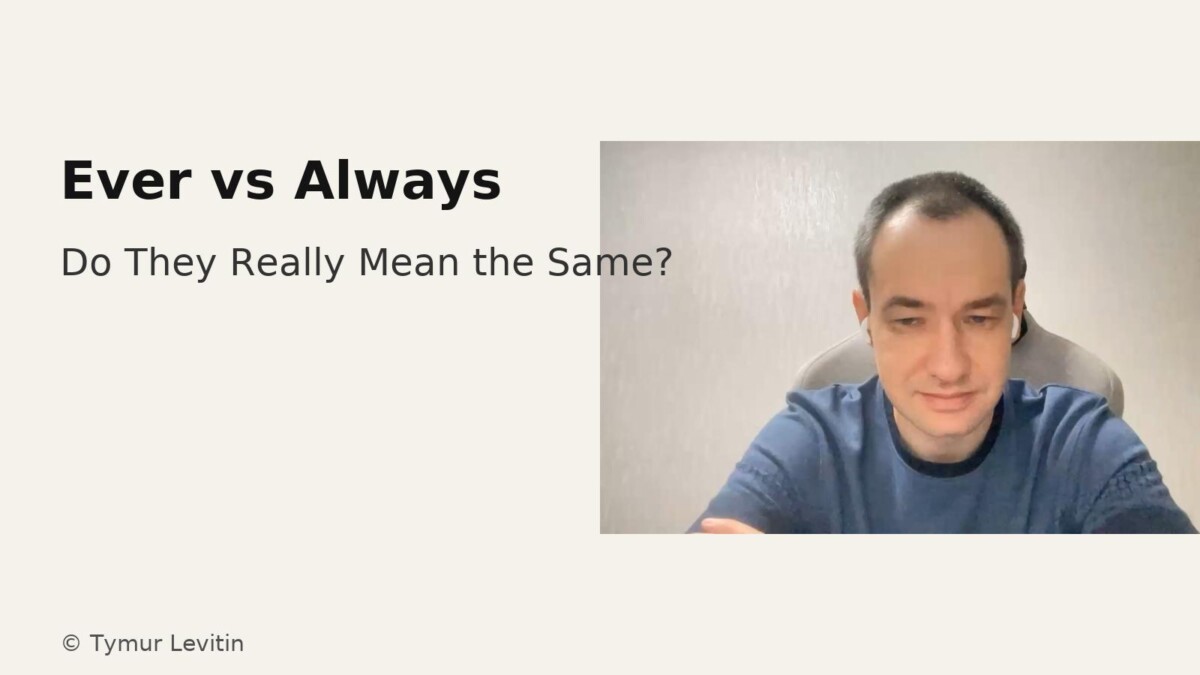 Ever vs Always

Do They Really Mean the Same?

© Tymur Levitin